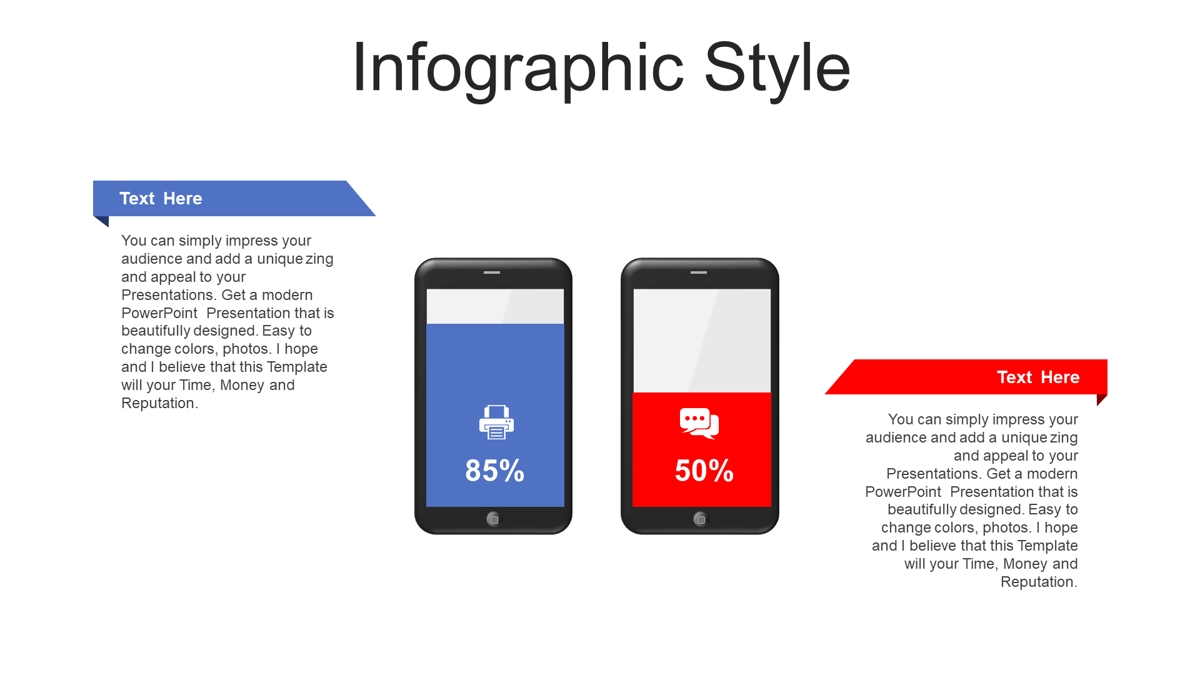 Infographic Style

Text Here

You can simply impress your audience and add a unique zing and appeal to your Presentations. Get a modern PowerPoint Presentation that is beautifully designed. Easy to change colors, photos. I hope and I believe that this Template will your Time, Money and Reputation.

85%

50%

Text Here

You can simply impress your audience and add a unique zing and appeal to your Presentations. Get a modern PowerPoint Presentation that is beautifully designed. Easy to change colors, photos. I hope and I believe that this Template will your Time, Money and Reputation.